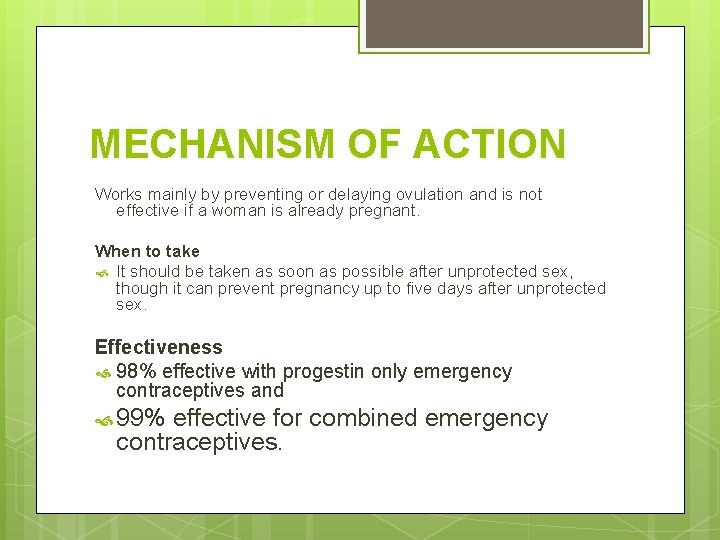 MECHANISM OF ACTION

Works mainly by preventing or delaying ovulation and is not effective if a woman is already pregnant.

When to take

It should be taken as soon as possible after unprotected sex, though it can prevent pregnancy up to five days after unprotected sex.

Effectiveness

98% effective with progestin only emergency contraceptives and

99% effective for combined emergency contraceptives.